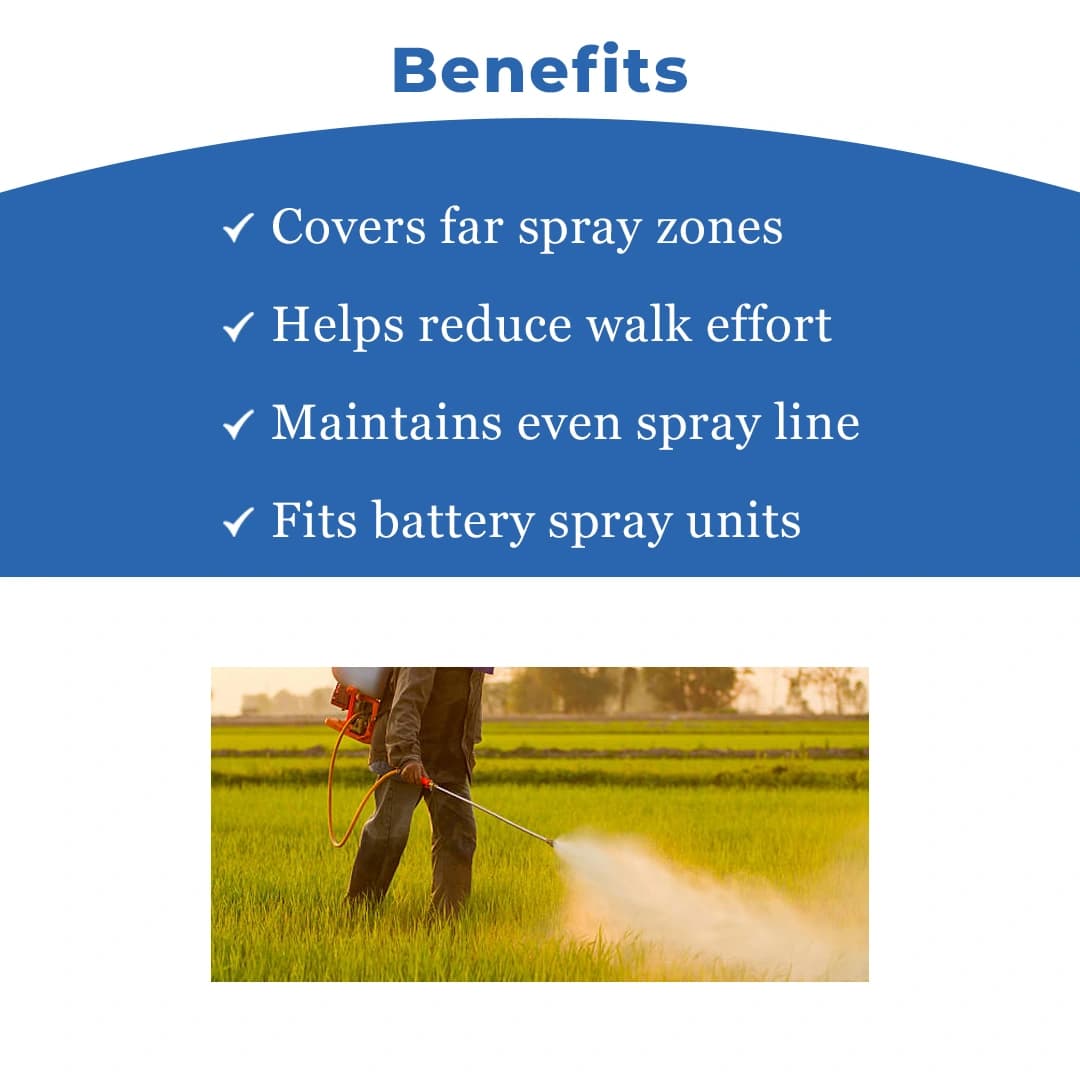 Benefits

✓ Covers far spray zones

✓ Helps reduce walk effort

✓ Maintains even spray line

✓ Fits battery spray units